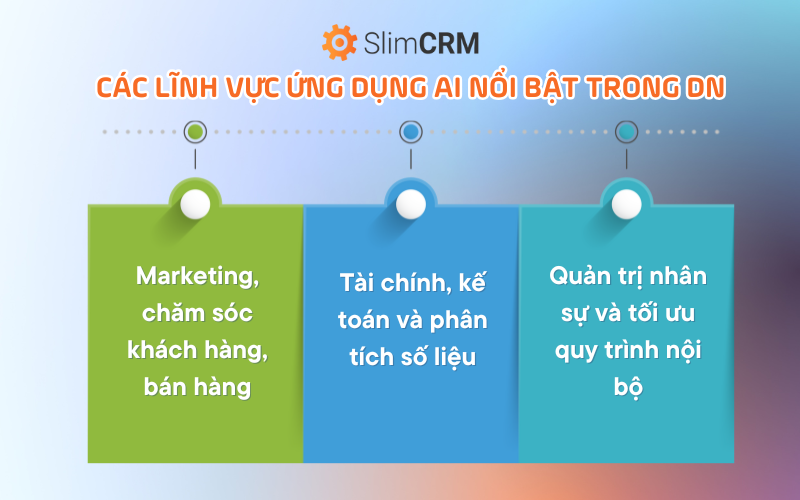 SlimCRM

CÁC LĨNH VỰC ỨNG DỤNG AI NỔI BẬT TRONG DN

Marketing, chăm sóc khách hàng, bán hàng

Tài chính, kế toán và phân tích số liệu

Quản trị nhân sự và tối ưu quy trình nội bộ